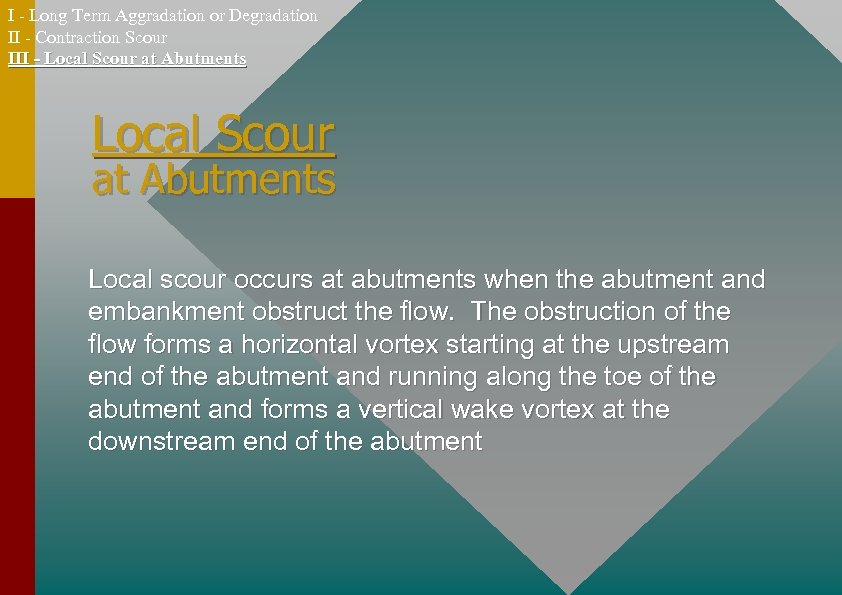 I - Long Term Aggradation or Degradation
II - Contraction Scour
III - Local Scour at Abutments

Local Scour
at Abutments

Local scour occurs at abutments when the abutment and embankment obstruct the flow. The obstruction of the flow forms a horizontal vortex starting at the upstream end of the abutment and running along the toe of the abutment and forms a vertical wake vortex at the downstream end of the abutment